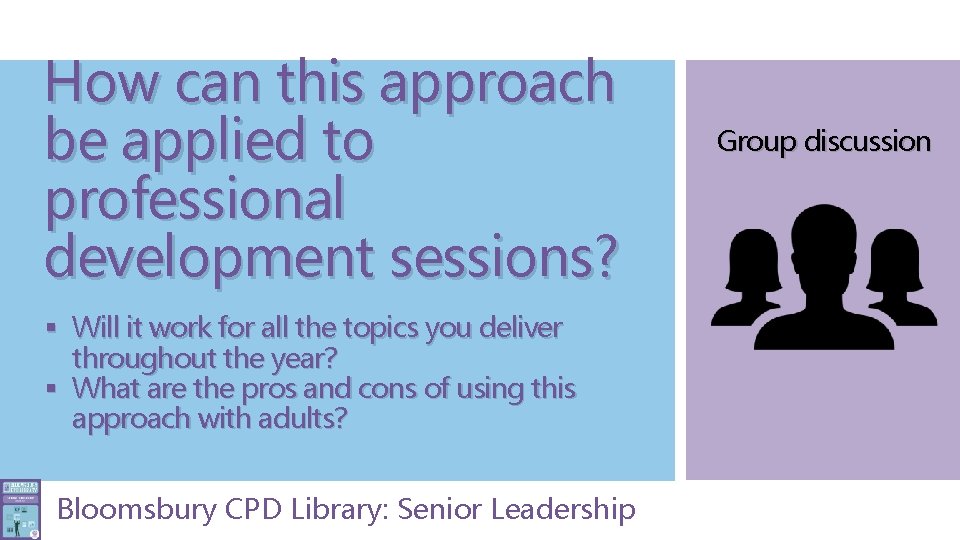 How can this approach be applied to professional development sessions?

▪ Will it work for all the topics you deliver throughout the year?
▪ What are the pros and cons of using this approach with adults?

Group discussion

Bloomsbury CPD Library: Senior Leadership